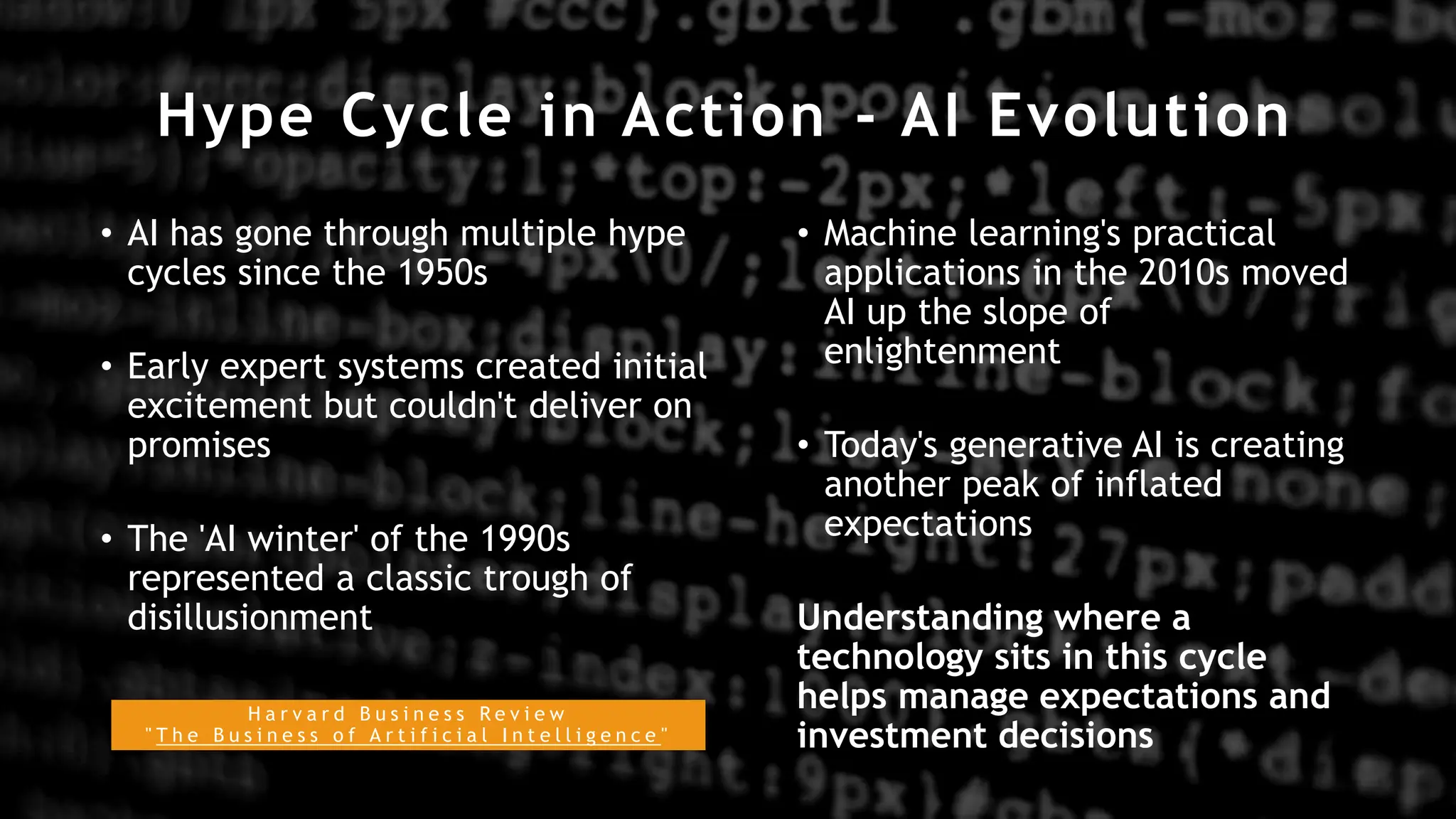 Hype Cycle in Action - AI Evolution

• AI has gone through multiple hype cycles since the 1950s

• Early expert systems created initial excitement but couldn't deliver on promises

• The 'AI winter' of the 1990s represented a classic trough of disillusionment

Harvard Business Review
"The Business of Artificial Intelligence"

• Machine learning's practical applications in the 2010s moved AI up the slope of enlightenment

• Today's generative AI is creating another peak of inflated expectations

Understanding where a technology sits in this cycle helps manage expectations and investment decisions